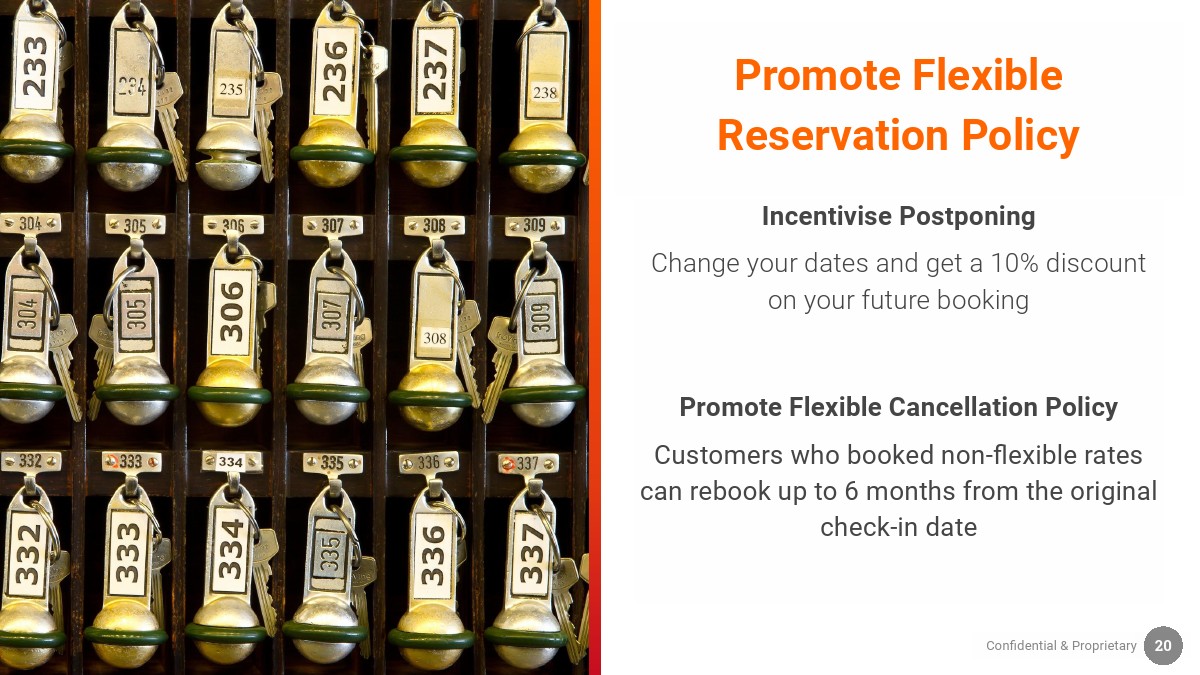 233
234
235
236
237
238
304
305
306
307
308
309
304
305
306
307
308
309
332
333
334
335
336
337
332
333
334
335
336
337

Promote Flexible Reservation Policy

Incentivise Postponing

Change your dates and get a 10% discount on your future booking

Promote Flexible Cancellation Policy

Customers who booked non-flexible rates can rebook up to 6 months from the original check-in date

Confidential & Proprietary 20